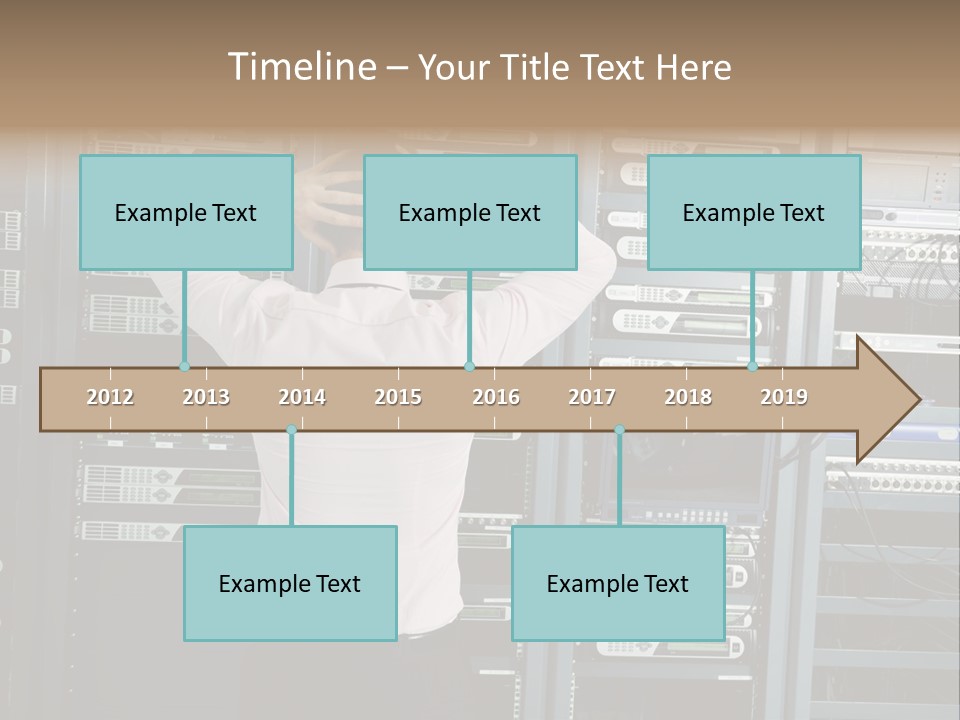 Timeline – Your Title Text Here

Example Text

Example Text

Example Text

2012 2013 2014 2015 2016 2017 2018 2019

Example Text

Example Text